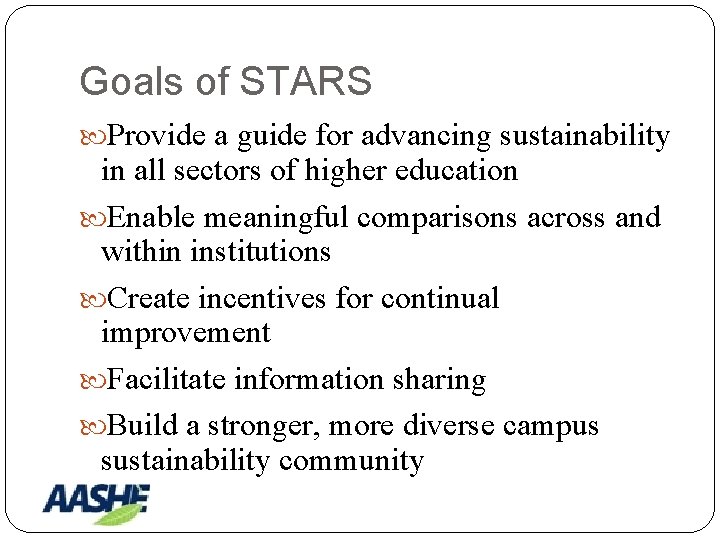 Goals of STARS

Provide a guide for advancing sustainability in all sectors of higher education

Enable meaningful comparisons across and within institutions

Create incentives for continual improvement

Facilitate information sharing

Build a stronger, more diverse campus sustainability community

AASHE